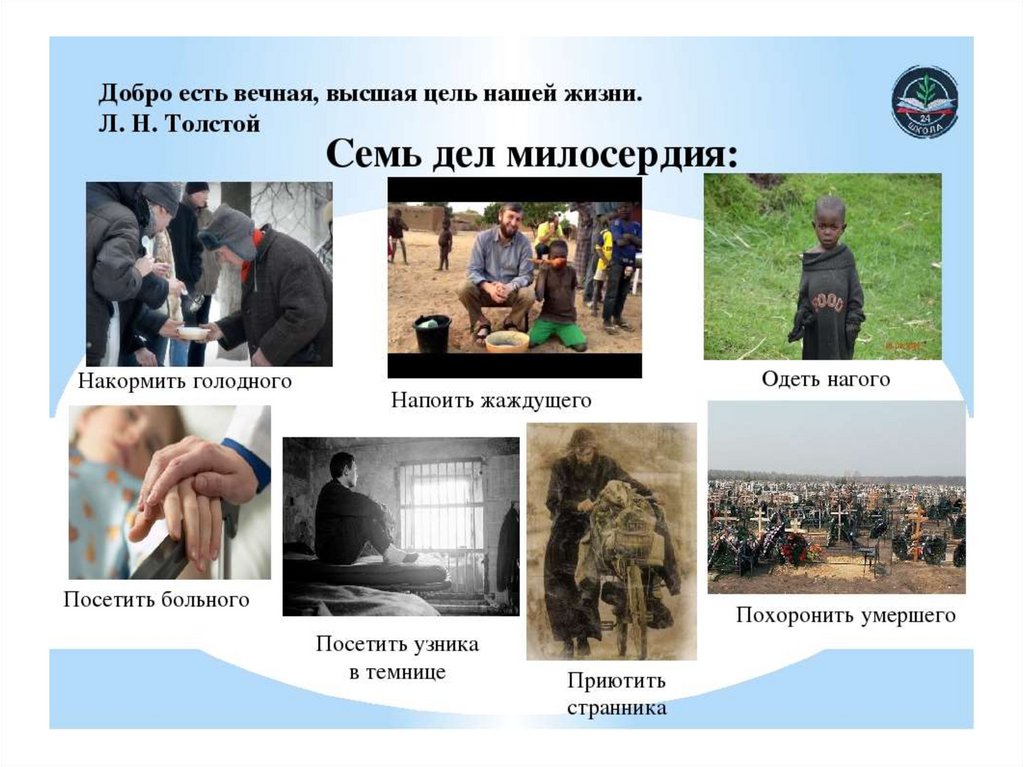 Добро есть вечная, высшая цель нашей жизни.
Л. Н. Толстой

24
ШКОЛА

Семь дел милосердия:

Накормить голодного

Напоить жаждущего

Одеть нагого

Посетить больного

Посетить узника в темнице

Приютить странника

Похоронить умершего